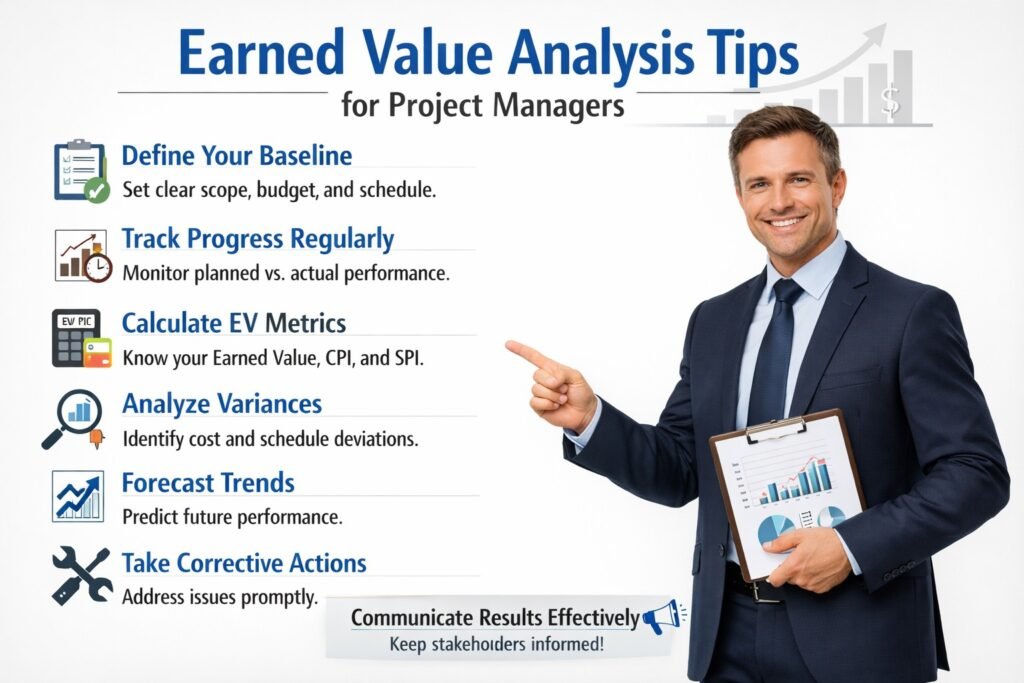 Earned Value Analysis Tips
for Project Managers

Define Your Baseline
Set clear scope, budget, and schedule.

Track Progress Regularly
Monitor planned vs. actual performance.

EV PIC
Calculate EV Metrics
Know your Earned Value, CPI, and SPI.

Analyze Variances
Identify cost and schedule deviations.

Forecast Trends
Predict future performance.

Take Corrective Actions
Address issues promptly.

Communicate Results Effectively
Keep stakeholders informed!